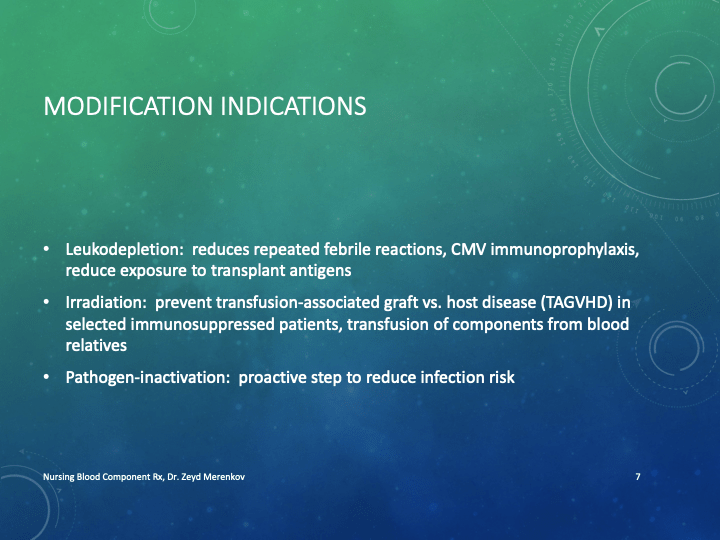 MODIFICATION INDICATIONS

• Leukodepletion: reduces repeated febrile reactions, CMV immunoprophylaxis, reduce exposure to transplant antigens

• Irradiation: prevent transfusion-associated graft vs. host disease (TAGVHD) in selected immunosuppressed patients, transfusion of components from blood relatives

• Pathogen-inactivation: proactive step to reduce infection risk

Nursing Blood Component Rx, Dr. Zeyd Merenkov

7